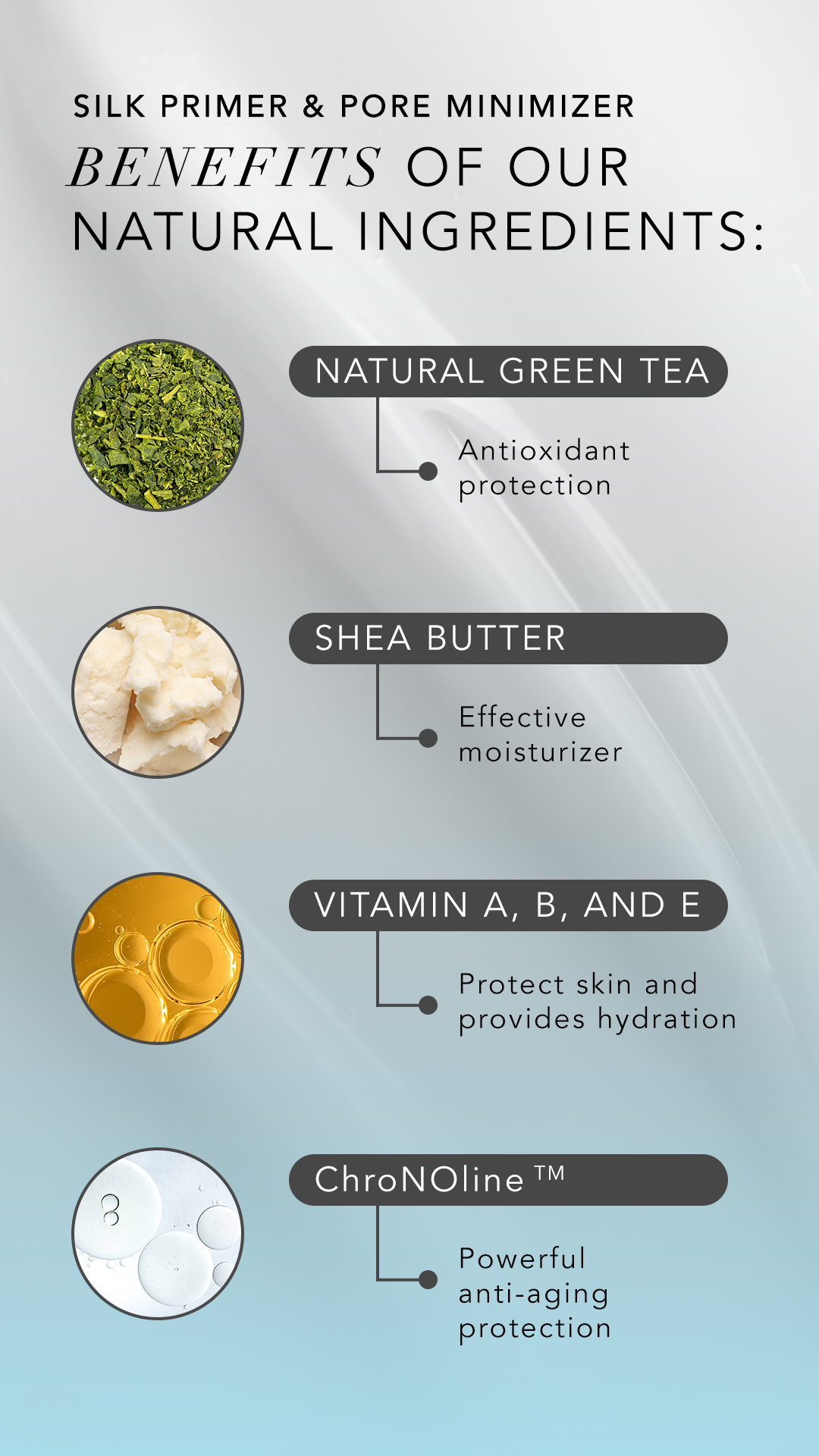 SILK PRIMER & PORE MINIMIZER

BENEFITS OF OUR NATURAL INGREDIENTS:

NATURAL GREEN TEA

Antioxidant protection

SHEA BUTTER

Effective moisturizer

VITAMIN A, B, AND E

Protect skin and provides hydration

ChroNOline ™

Powerful anti-aging protection